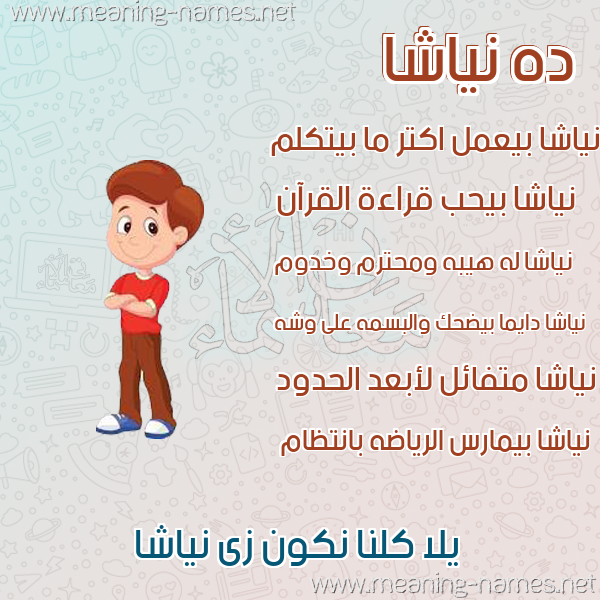 www.meaning-names.net

ده نياشا

نياشا بيعمل اكتر ما بيتكلم

نياشا بيحب قراءة القرآن

نياشا له هيبه ومحترم وخدوم

نياشا دايما بيضحك والبسمه على وشه

نياشا متفائل لأبعد الحدود

نياشا بيمارس الرياضه بانتظام

يلا كلنا نكون زى نياشا

www.meaning-names.net